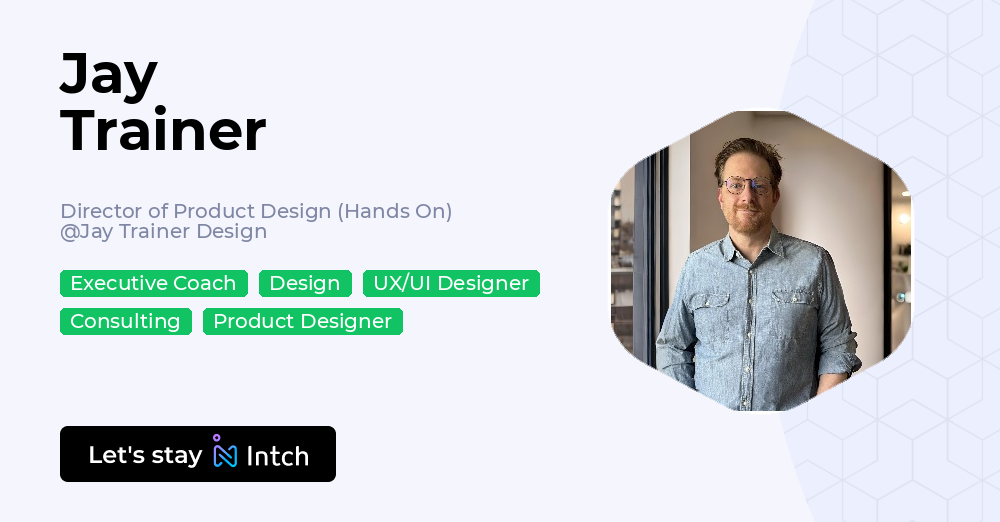 Jay Trainer

Director of Product Design (Hands On)
@Jay Trainer Design

Executive Coach Design UX/UI Designer
Consulting Product Designer

Let's stay Intch